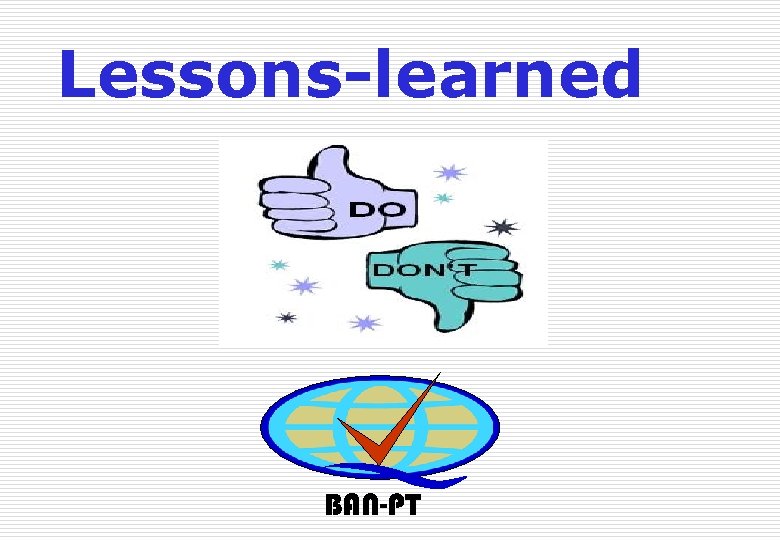 Lessons-learned

DO

DON'T

BAN-PT